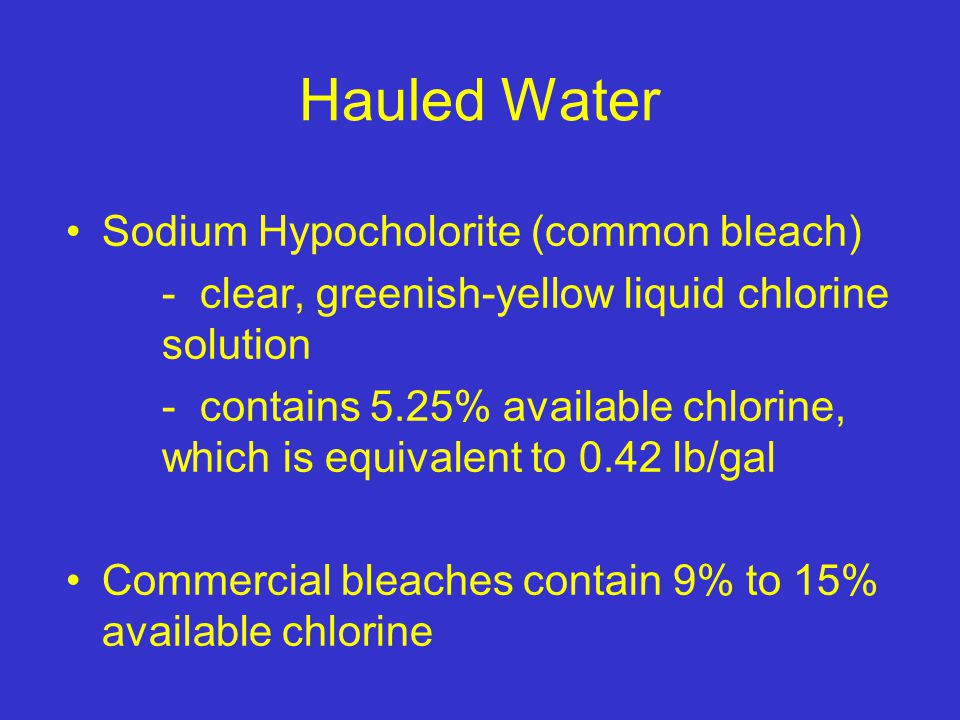 Hauled Water

• Sodium Hypocholorite (common bleach)

- clear, greenish-yellow liquid chlorine solution

- contains 5.25% available chlorine, which is equivalent to 0.42 lb/gal

• Commercial bleaches contain 9% to 15% available chlorine